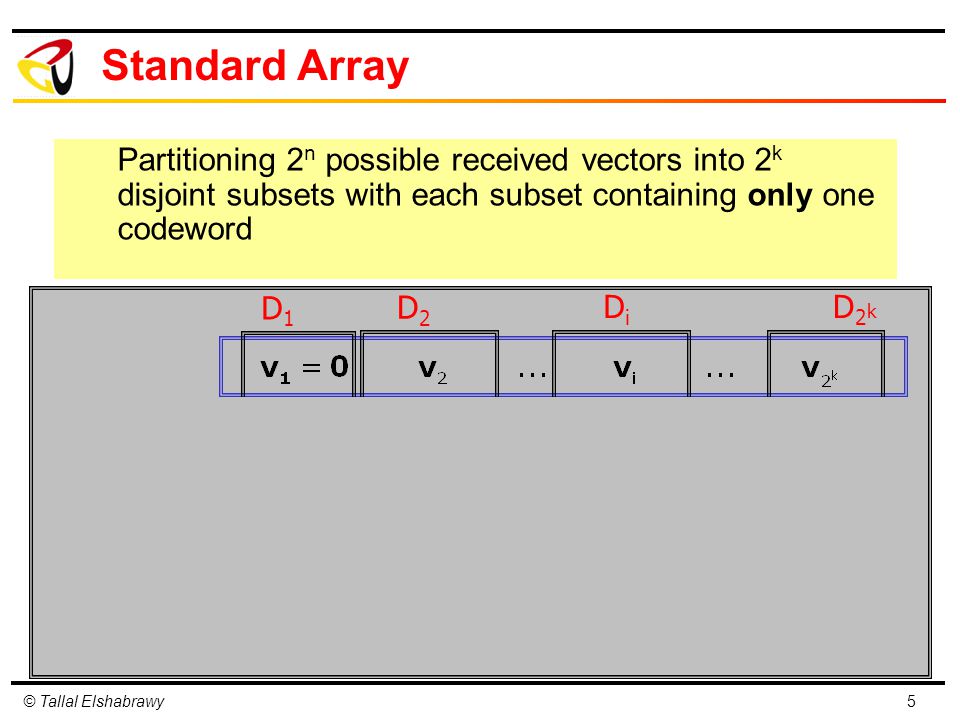 Standard Array

Partitioning $2^n$ possible received vectors into $2^k$ disjoint subsets with each subset containing **only** one codeword

$D_1$ $D_2$ $D_i$ $D_{2^k}$

$\mathbf{v}_1 = \mathbf{0}$ $\mathbf{v}_2$ $\cdots$ $\mathbf{v}_i$ $\cdots$ $\mathbf{v}_{2^k}$

© Tallal Elshabrawy

5